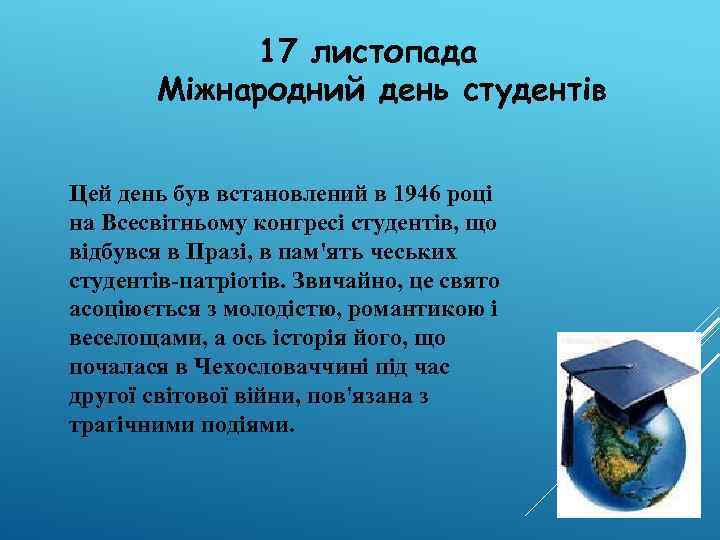 17 листопада
Міжнародний день студентів

Цей день був встановлений в 1946 році на Всесвітньому конгресі студентів, що відбувся в Празі, в пам'ять чеських студентів-патріотів. Звичайно, це свято асоціюється з молодістю, романтикою і веселощами, а ось історія його, що почалася в Чехословаччині під час другої світової війни, пов'язана з трагічними подіями.